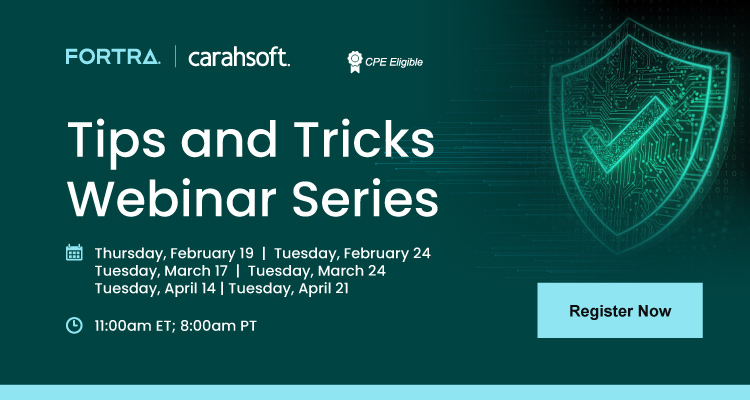 FORTRA | carahsoft.

CPE Eligible

Tips and Tricks Webinar Series

Thursday, February 19 | Tuesday, February 24
Tuesday, March 17 | Tuesday, March 24
Tuesday, April 14 | Tuesday, April 21

11:00am ET; 8:00am PT

Register Now